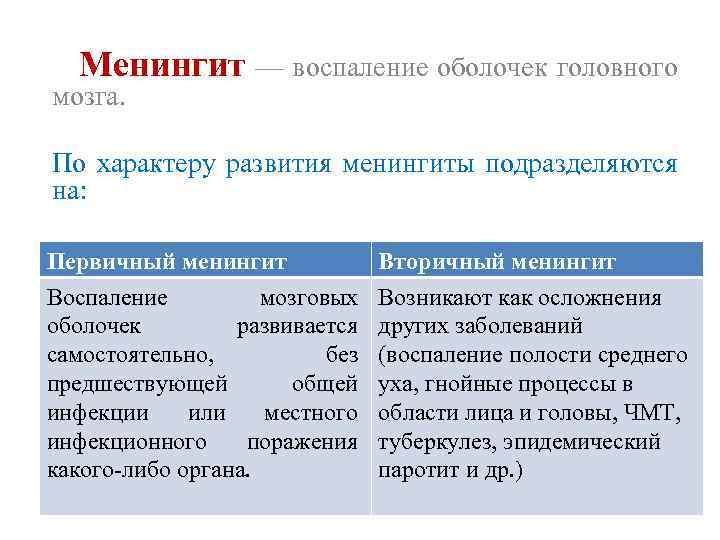 Менингит — воспаление оболочек головного мозга.

По характеру развития менингиты подразделяются на:

| Первичный менингит | Вторичный менингит |
|---|---|
| Воспаление мозговых оболочек развивается самостоятельно, без предшествующей общей инфекции или местного инфекционного поражения какого-либо органа. | Возникают как осложнения других заболеваний (воспаление полости среднего уха, гнойные процессы в области лица и головы, ЧМТ, туберкулез, эпидемический паротит и др.) |